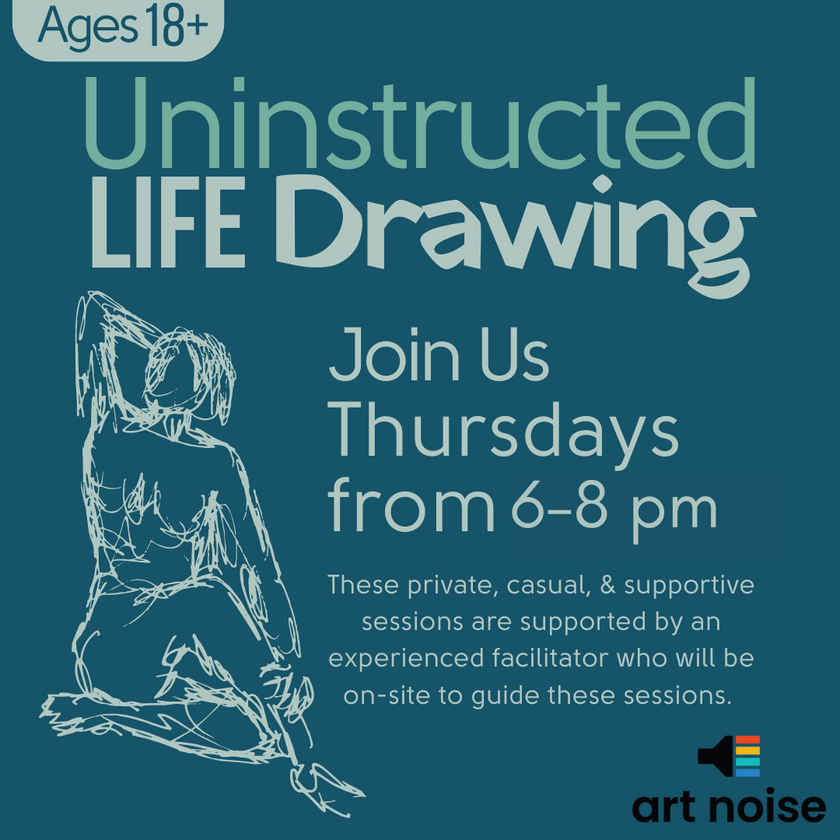 Ages 18+

Uninstructed LIFE Drawing

Join Us Thursdays from 6-8 pm

These private, casual, & supportive sessions are supported by an experienced facilitator who will be on-site to guide these sessions.

art noise